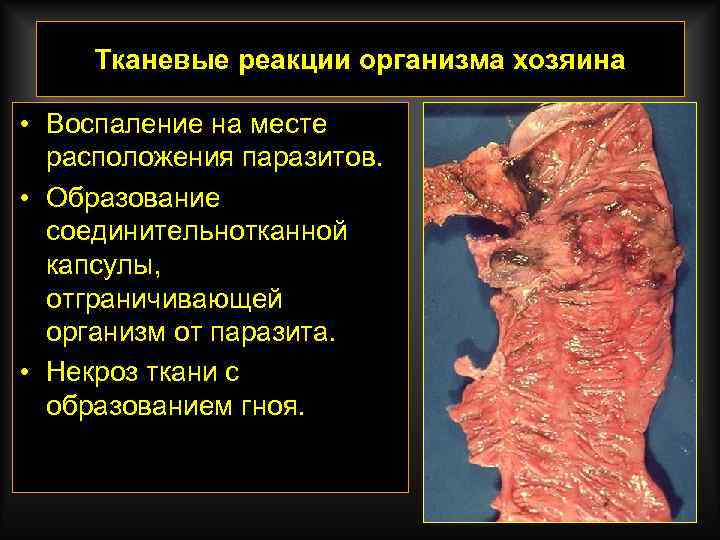 Тканевые реакции организма хозяина

• Воспаление на месте расположения паразитов.
• Образование соединительнотканной капсулы, отграничивающей организм от паразита.
• Некроз ткани с образованием гноя.